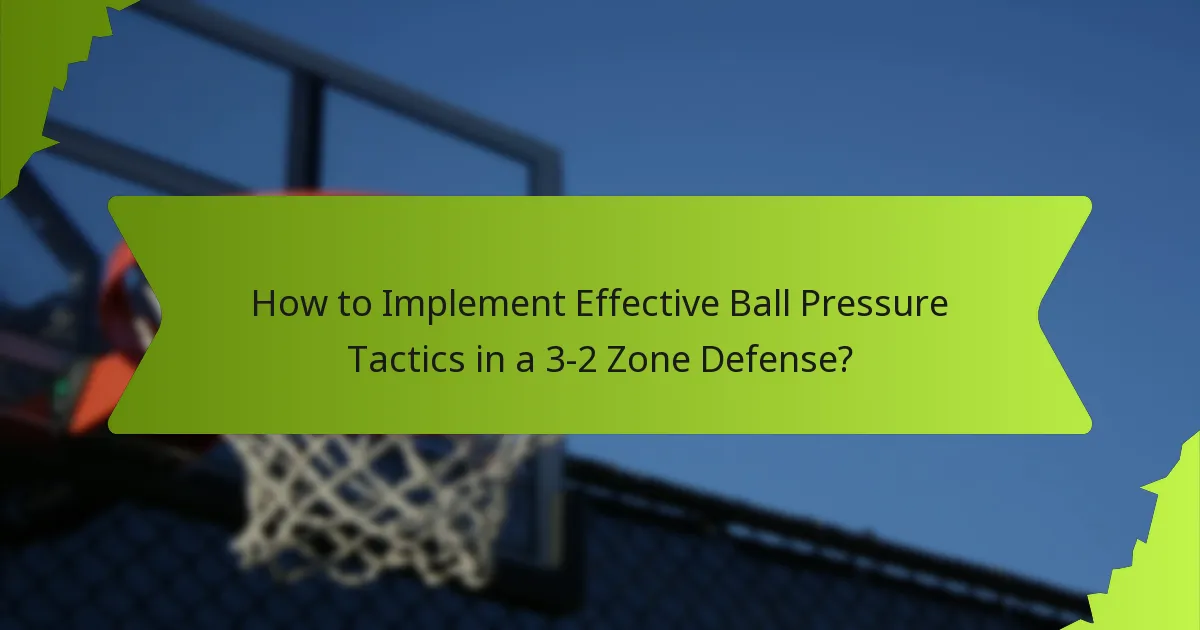 How to Implement Effective Ball Pressure Tactics in a 3-2 Zone Defense?